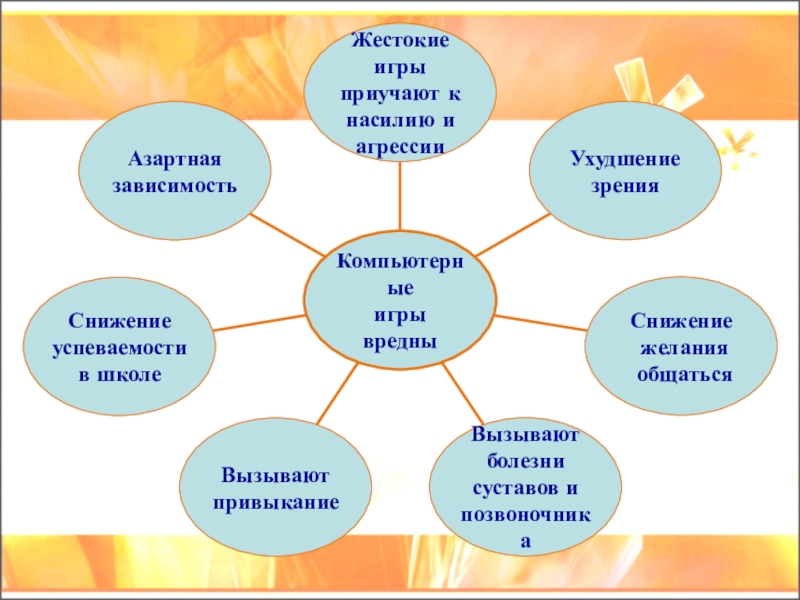 Жестокие игры приучают к насилию и агрессии

Азартная зависимость

Ухудшение зрения

Компьютерные игры вредны

Снижение успеваемости в школе

Снижение желания общаться

Вызывают привыкание

Вызывают болезни суставов и позвоночника